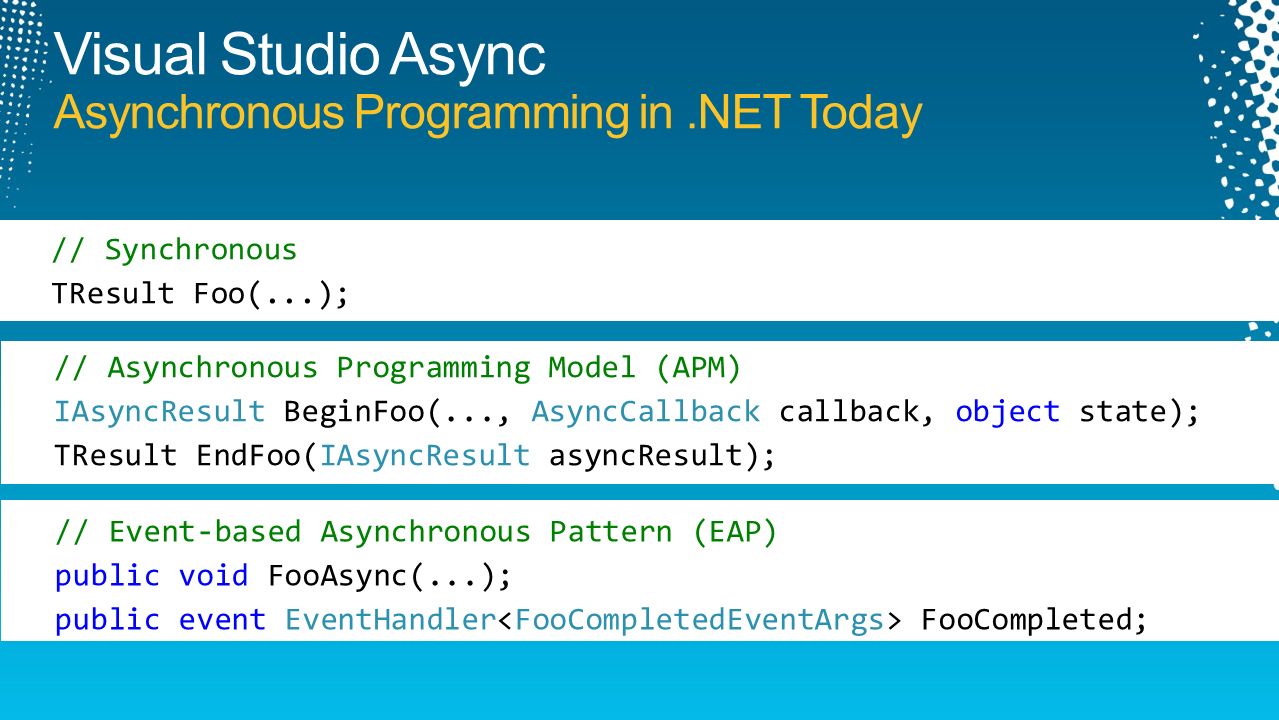 Visual Studio Async
Asynchronous Programming in .NET Today

// Synchronous
TResult Foo(...);

// Asynchronous Programming Model (APM)
IAsyncResult BeginFoo(..., AsyncCallback callback, object state);
TResult EndFoo(IAsyncResult asyncResult);

// Event-based Asynchronous Pattern (EAP)
public void FooAsync(...);
public event EventHandler<FooCompletedEventArgs> FooCompleted;